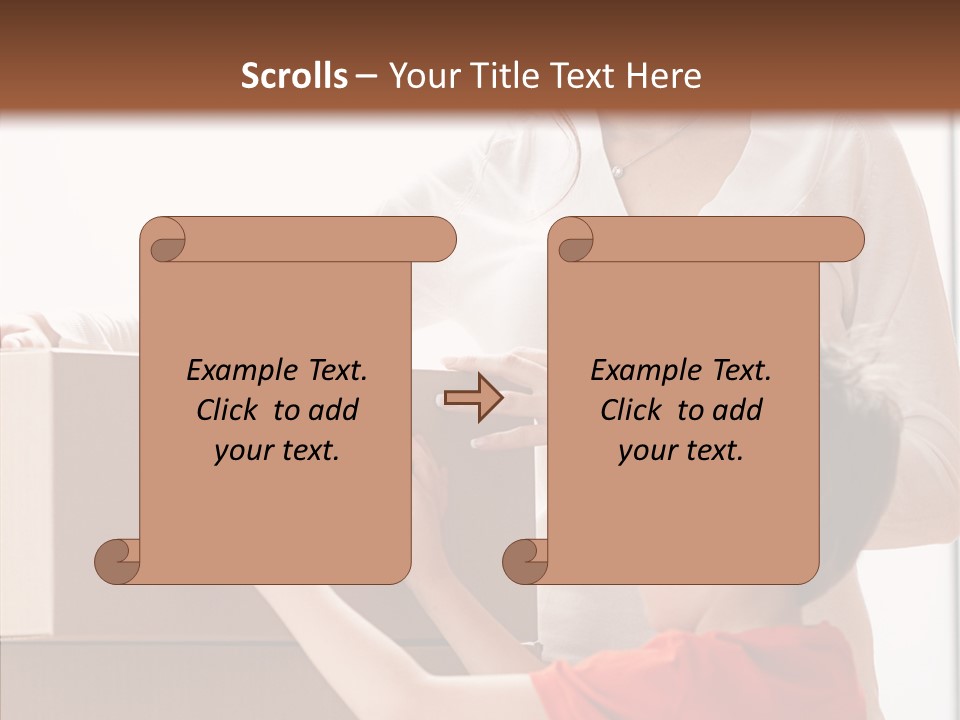 Scrolls – Your Title Text Here

Example Text. Click to add your text.

Example Text. Click to add your text.